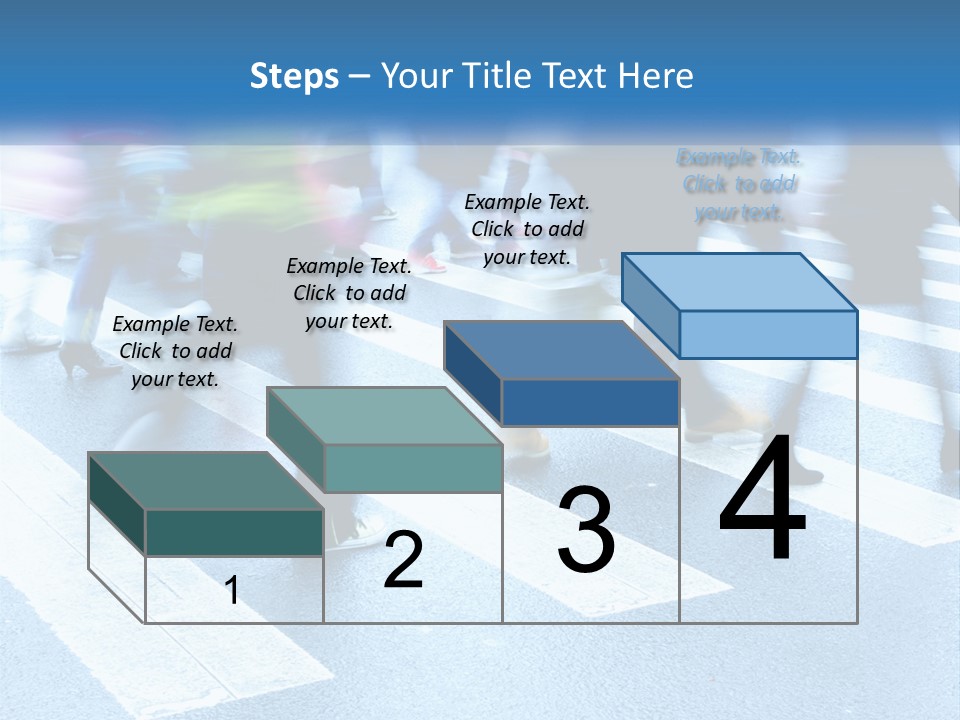 Steps – Your Title Text Here

Example Text. Click to add your text.

Example Text. Click to add your text.

Example Text. Click to add your text.

Example Text. Click to add your text.

1

2

3

4